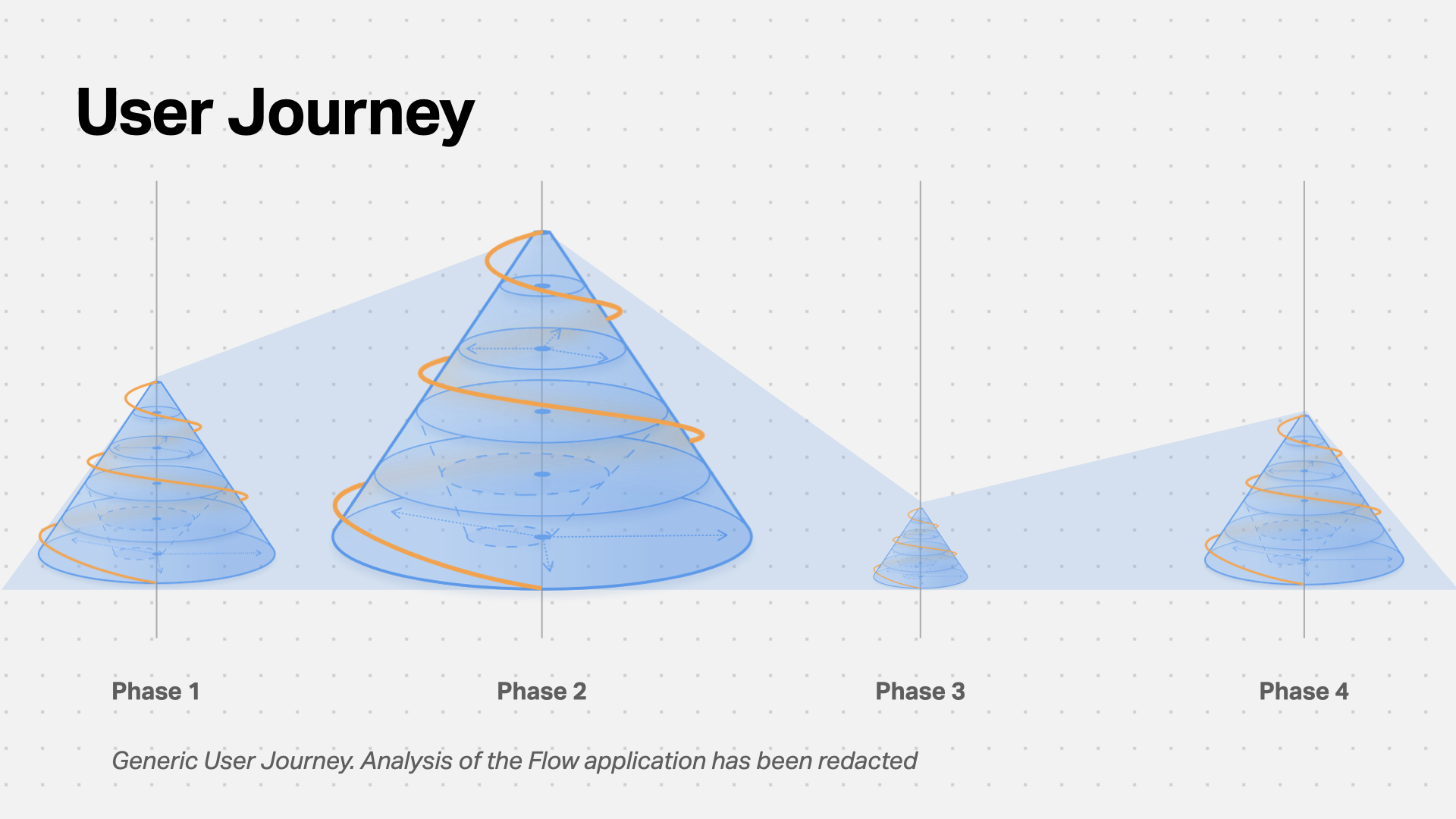 User Journey

Phase 1

Phase 2

Phase 3

Phase 4

Generic User Journey. Analysis of the Flow application has been redacted